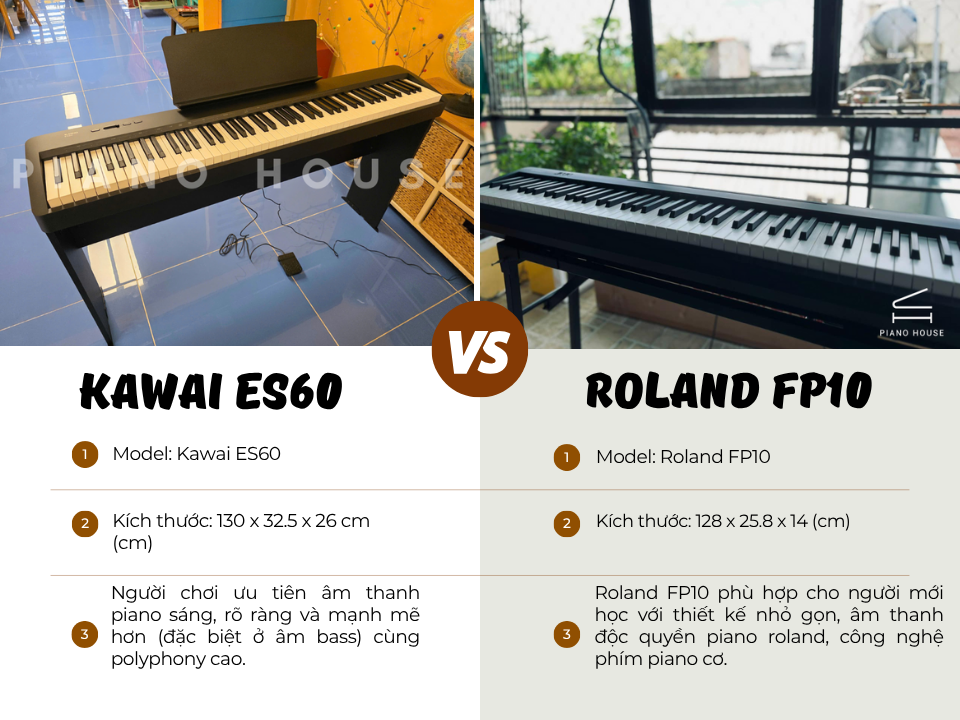 PIANO HOUSE

PIANO HOUSE

VS

KAWAI ES60

1 Model: Kawai ES60

2 Kích thước: 130 x 32.5 x 26 cm (cm)

3 Người chơi ưu tiên âm thanh piano sáng, rõ ràng và mạnh mẽ hơn (đặc biệt ở âm bass) cùng polyphony cao.

ROLAND FP10

1 Model: Roland FP10

2 Kích thước: 128 x 25.8 x 14 (cm)

3 Roland FP10 phù hợp cho người mới học với thiết kế nhỏ gọn, âm thanh độc quyền piano roland, công nghệ phím piano cơ.